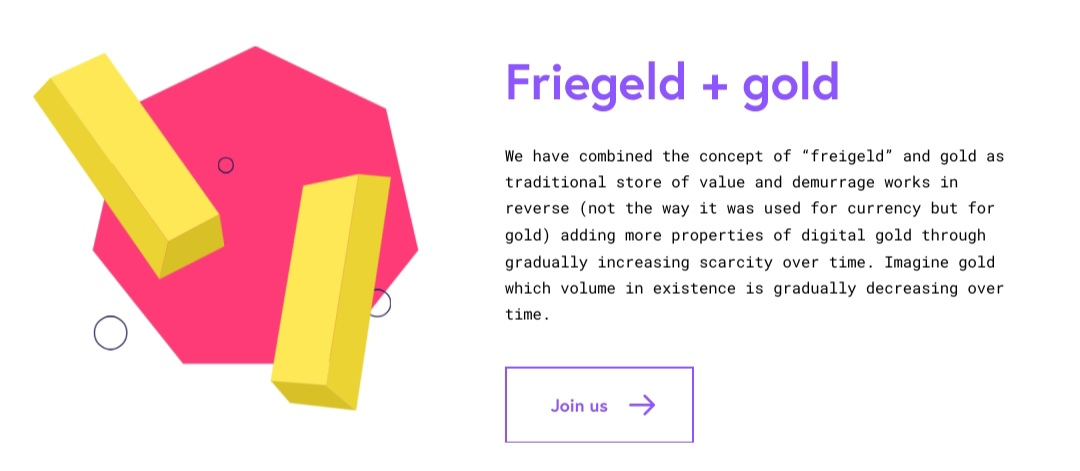 Friegeld + gold

We have combined the concept of “freigeld” and gold as traditional store of value and demurrage works in reverse (not the way it was used for currency but for gold) adding more properties of digital gold through gradually increasing scarcity over time. Imagine gold which volume in existence is gradually decreasing over time.

Join us